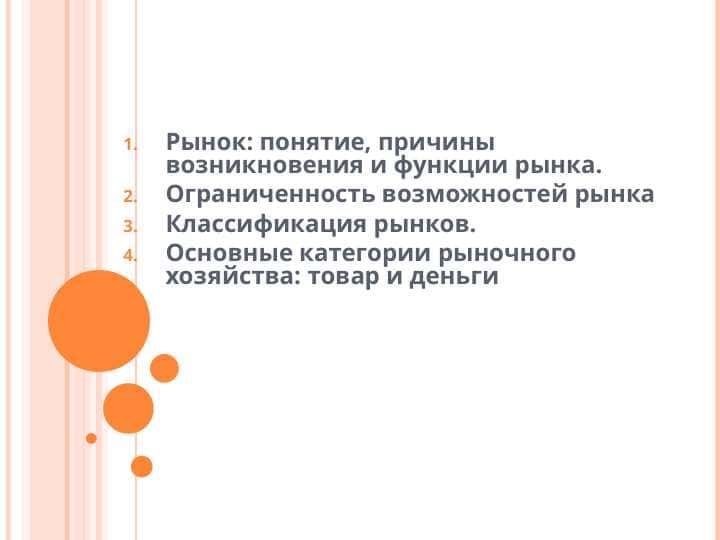 1. Рынок: понятие, причины возникновения и функции рынка.
2. Ограниченность возможностей рынка
3. Классификация рынков.
4. Основные категории рыночного хозяйства: товар и деньги